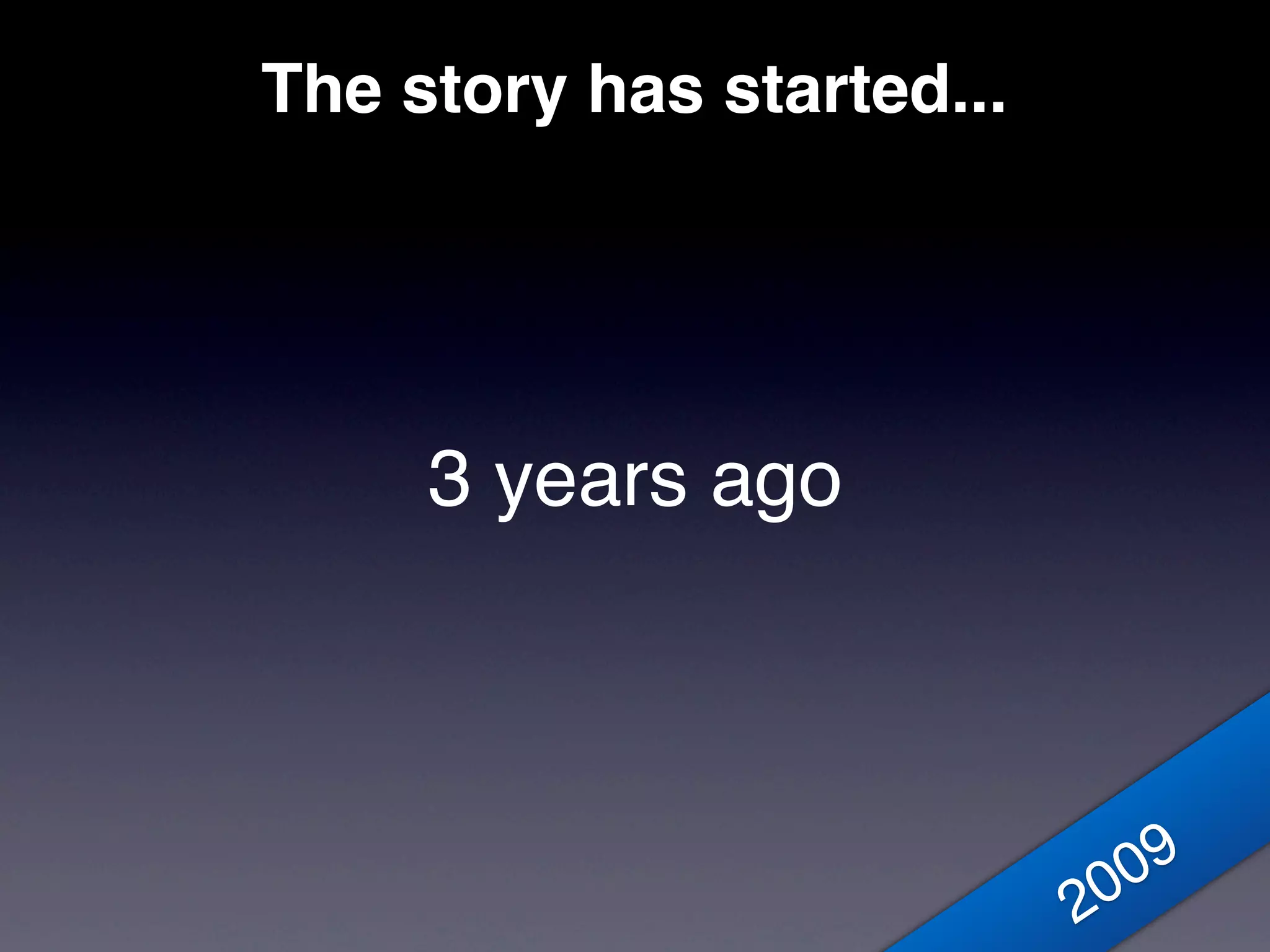 The story has started...

3 years ago

2009